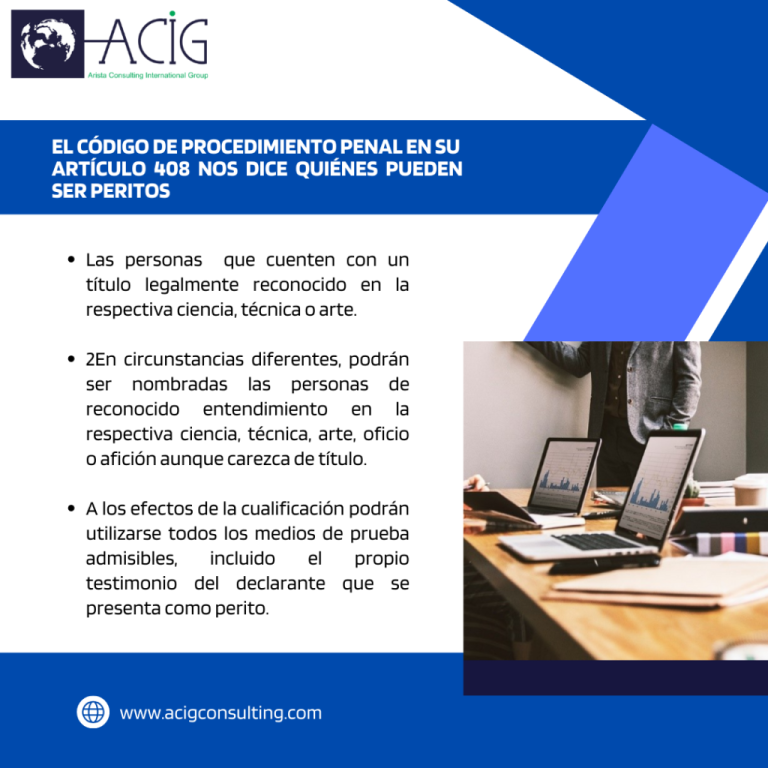 ACIG
Arista Consulting International Group

EL CÓDIGO DE PROCEDIMIENTO PENAL EN SU ARTÍCULO 408 NOS DICE QUIÉNES PUEDEN SER PERITOS

• Las personas que cuenten con un título legalmente reconocido en la respectiva ciencia, técnica o arte.

• 2En circunstancias diferentes, podrán ser nombradas las personas de reconocido entendimiento en la respectiva ciencia, técnica, arte, oficio o afición aunque carezca de título.

• A los efectos de la cualificación podrán utilizarse todos los medios de prueba admisibles, incluido el propio testimonio del declarante que se presenta como perito.

www.acigconsulting.com